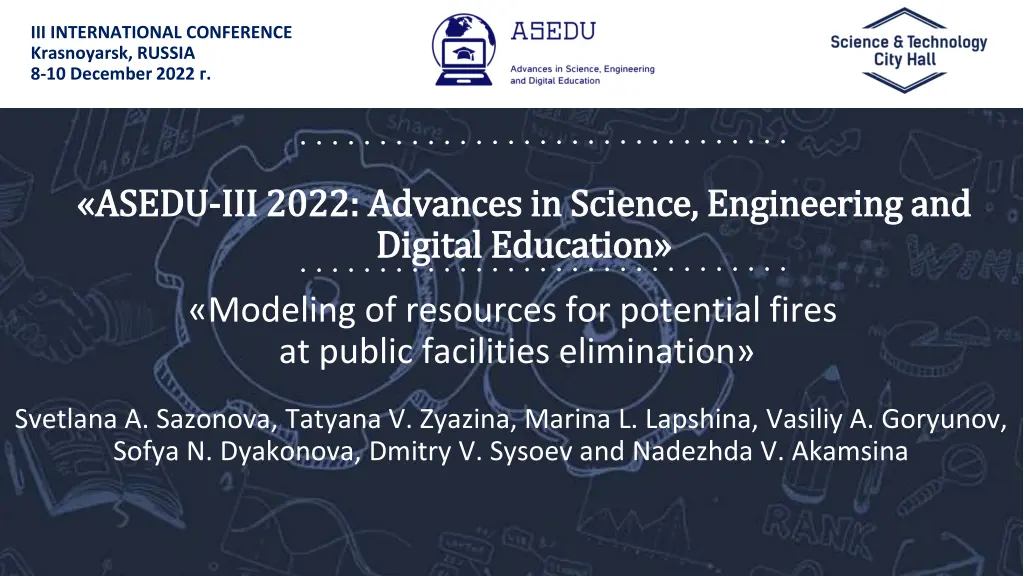 III INTERNATIONAL CONFERENCE
Krasnoyarsk, RUSSIA
8-10 December 2022 г.

ASEDU
Advances in Science, Engineering and Digital Education

Science & Technology City Hall

«ASEDU-III 2022: Advances in Science, Engineering and Digital Education»

«Modeling of resources for potential fires at public facilities elimination»

Svetlana A. Sazonova, Tatyana V. Zyazina, Marina L. Lapshina, Vasiliy A. Goryunov, Sofya N. Dyakonova, Dmitry V. Sysoev and Nadezhda V. Akamsina